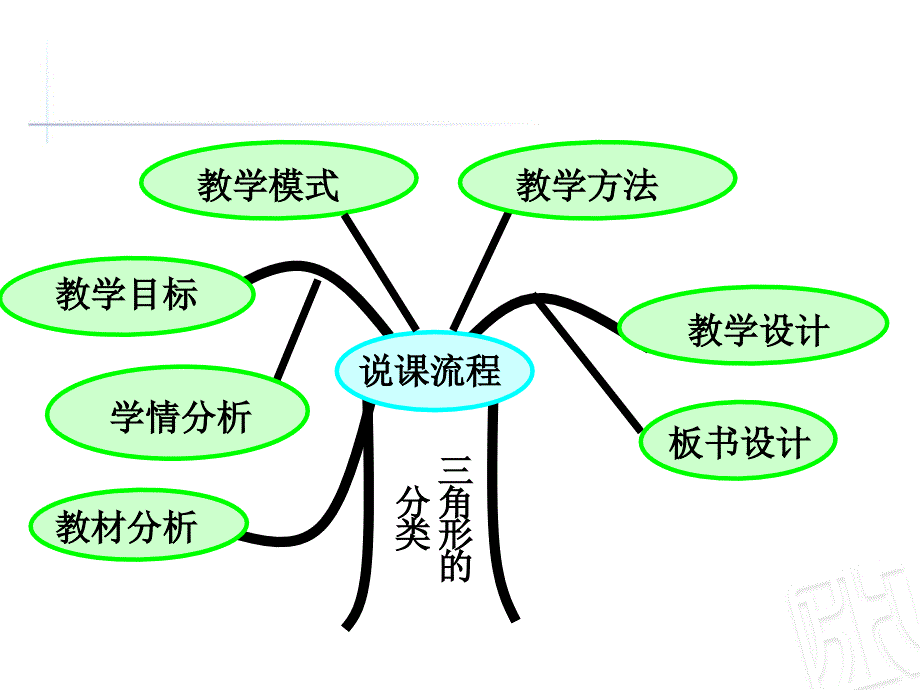 教学模式
教学方法
教学目标
教学设计
说课流程
学情分析
板书设计
教材分析
三角形的分类